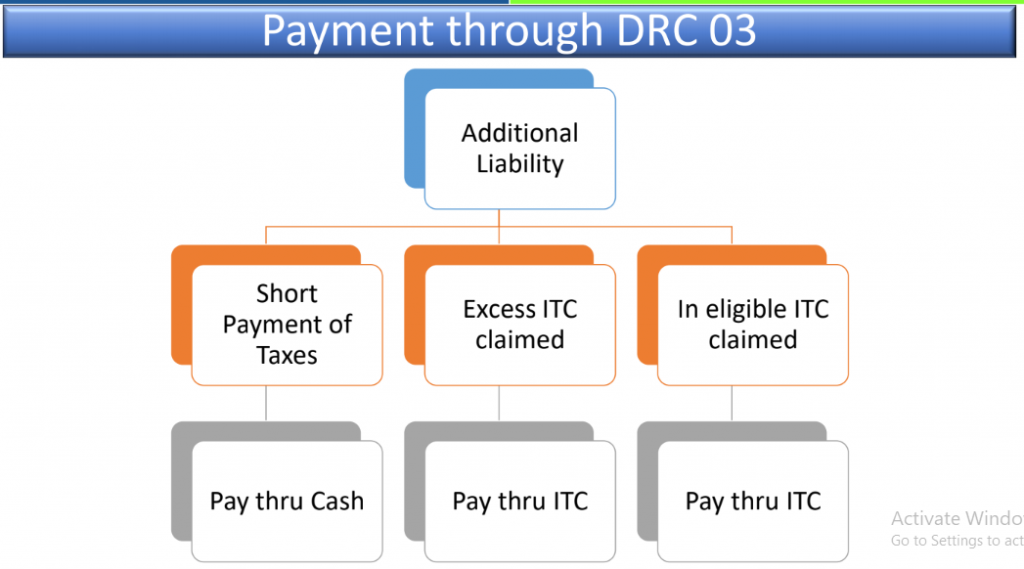 Payment through DRC 03

Additional Liability

Short Payment of Taxes

Excess ITC claimed

In eligible ITC claimed

Pay thru Cash

Pay thru ITC

Pay thru ITC

Activate Windo
Go to Settings to act